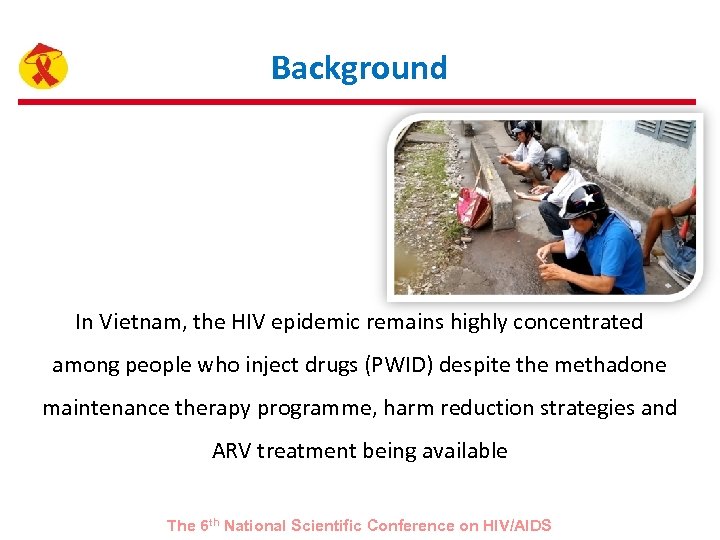 Background

In Vietnam, the HIV epidemic remains highly concentrated among people who inject drugs (PWID) despite the methadone maintenance therapy programme, harm reduction strategies and ARV treatment being available

The 6$^{th}$ National Scientific Conference on HIV/AIDS